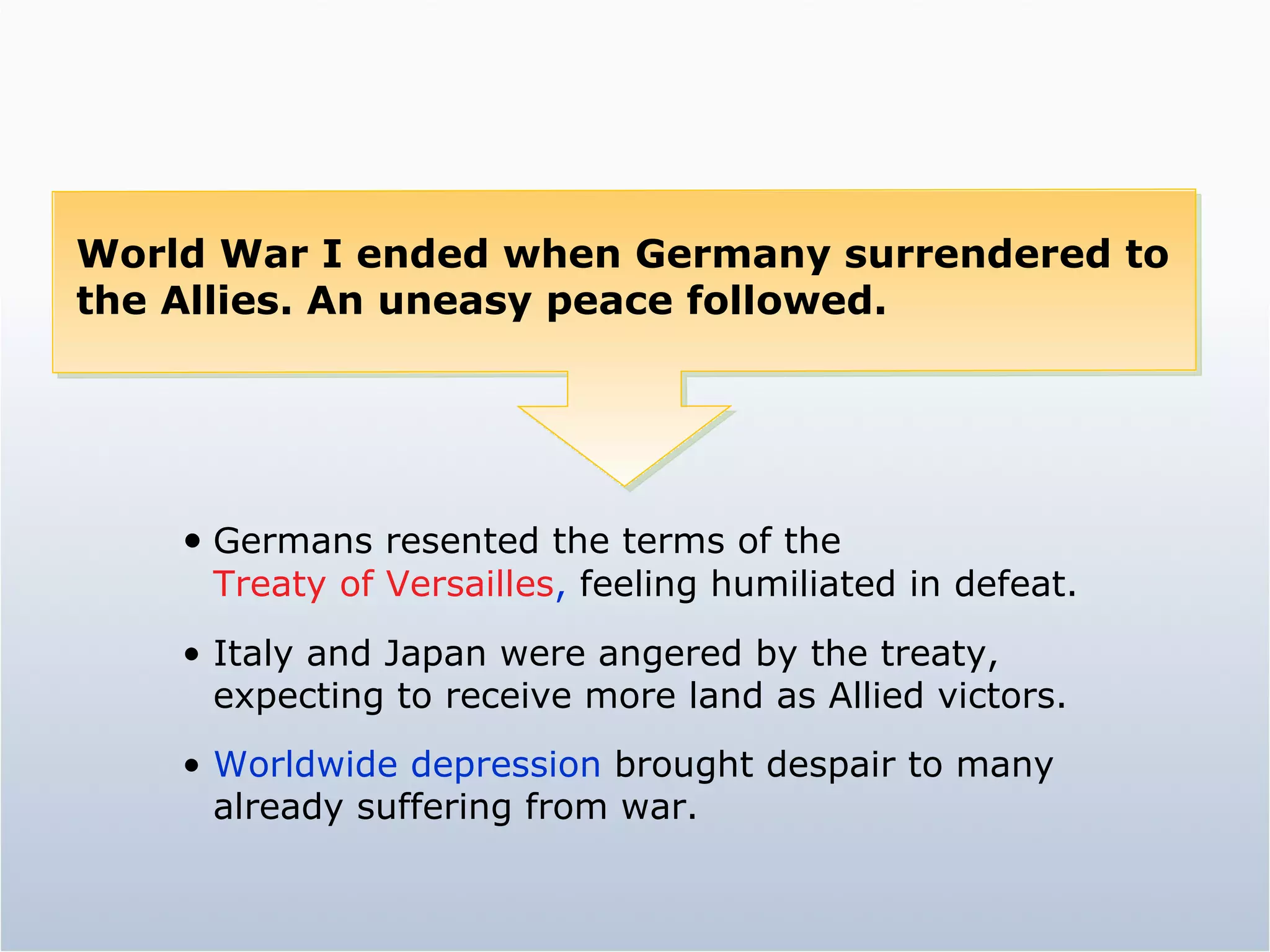 World War I ended when Germany surrendered to the Allies. An uneasy peace followed.

• Germans resented the terms of the Treaty of Versailles, feeling humiliated in defeat.

• Italy and Japan were angered by the treaty, expecting to receive more land as Allied victors.

• Worldwide depression brought despair to many already suffering from war.